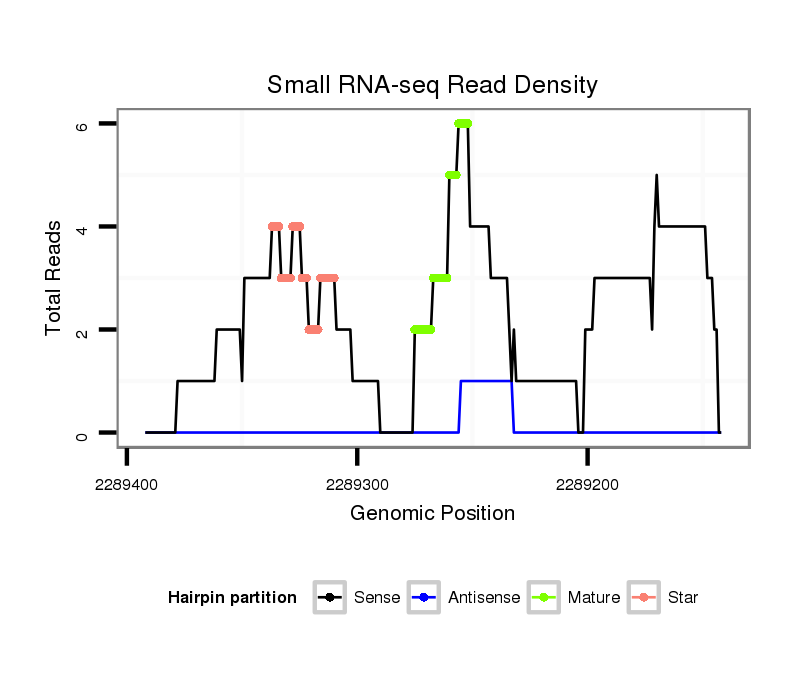 Small RNA-seq Read Density

Total Reads

6
4
2
0

2289400
2289300
2289200

Genomic Position

Hairpin partition
Sense
Antisense
Mature
Star